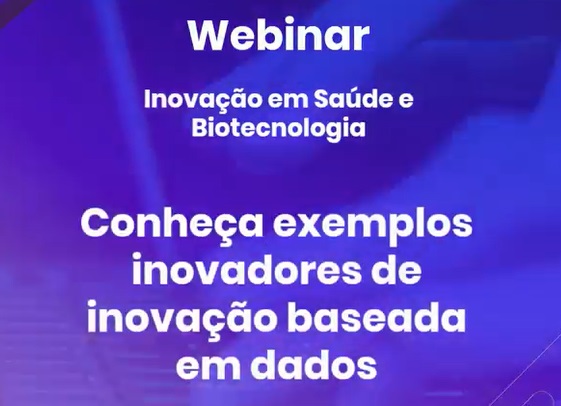 Webinar

Inovação em Saúde e Biotecnologia

Conheça exemplos inovadores de inovação baseada em dados